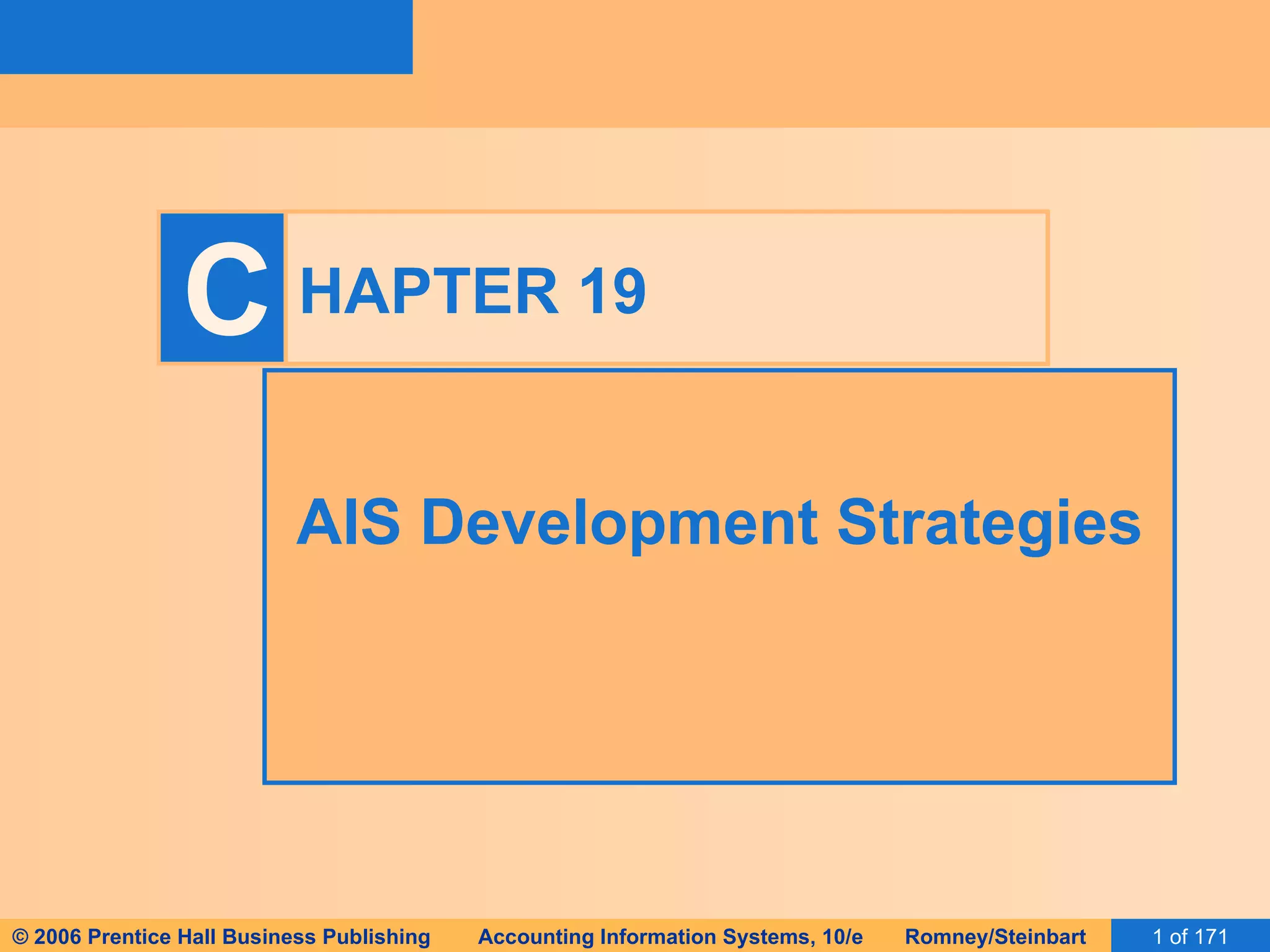 CHAPTER 19

AIS Development Strategies

© 2006 Prentice Hall Business Publishing Accounting Information Systems, 10/e Romney/Steinbart 1 of 171